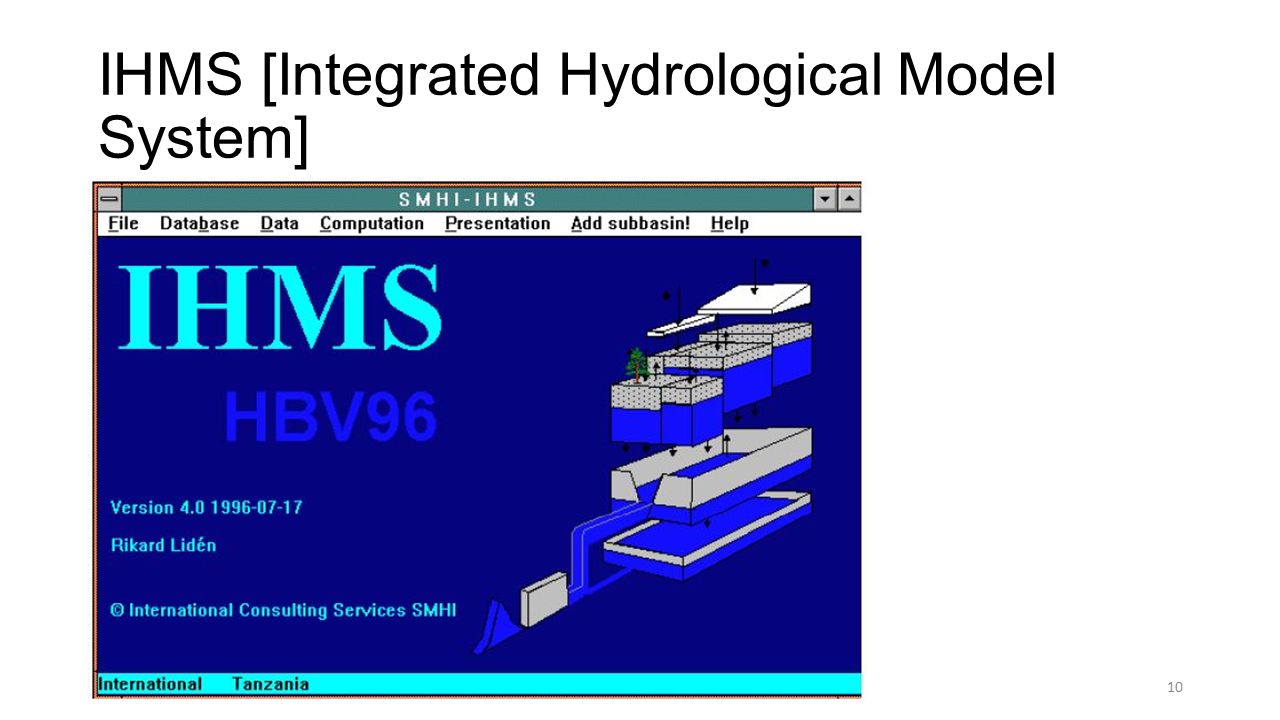 IHMS [Integrated Hydrological Model System]

SMHI-IHMS

File Database Data Computation Presentation Add subbasin! Help

IHMS

HBV96

Version 4.0 1996-07-17

Rikard Lidén

© International Consulting Services SMHI

International Tanzania

10